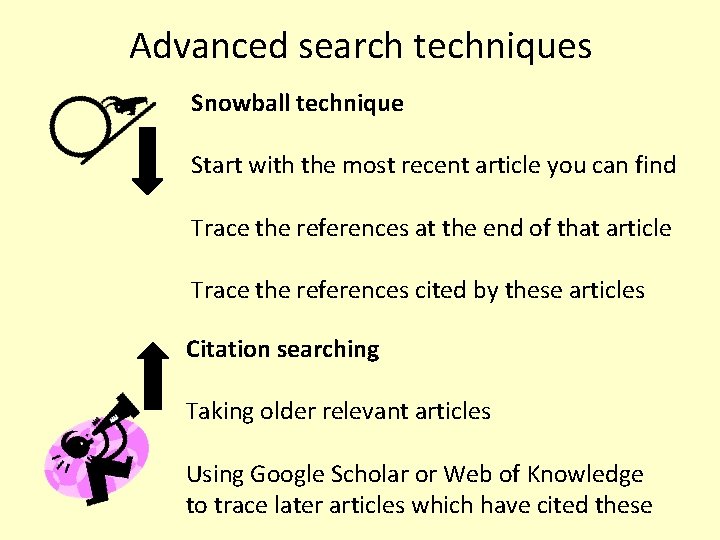 Advanced search techniques

Snowball technique

Start with the most recent article you can find

Trace the references at the end of that article

Trace the references cited by these articles

Citation searching

Taking older relevant articles

Using Google Scholar or Web of Knowledge to trace later articles which have cited these